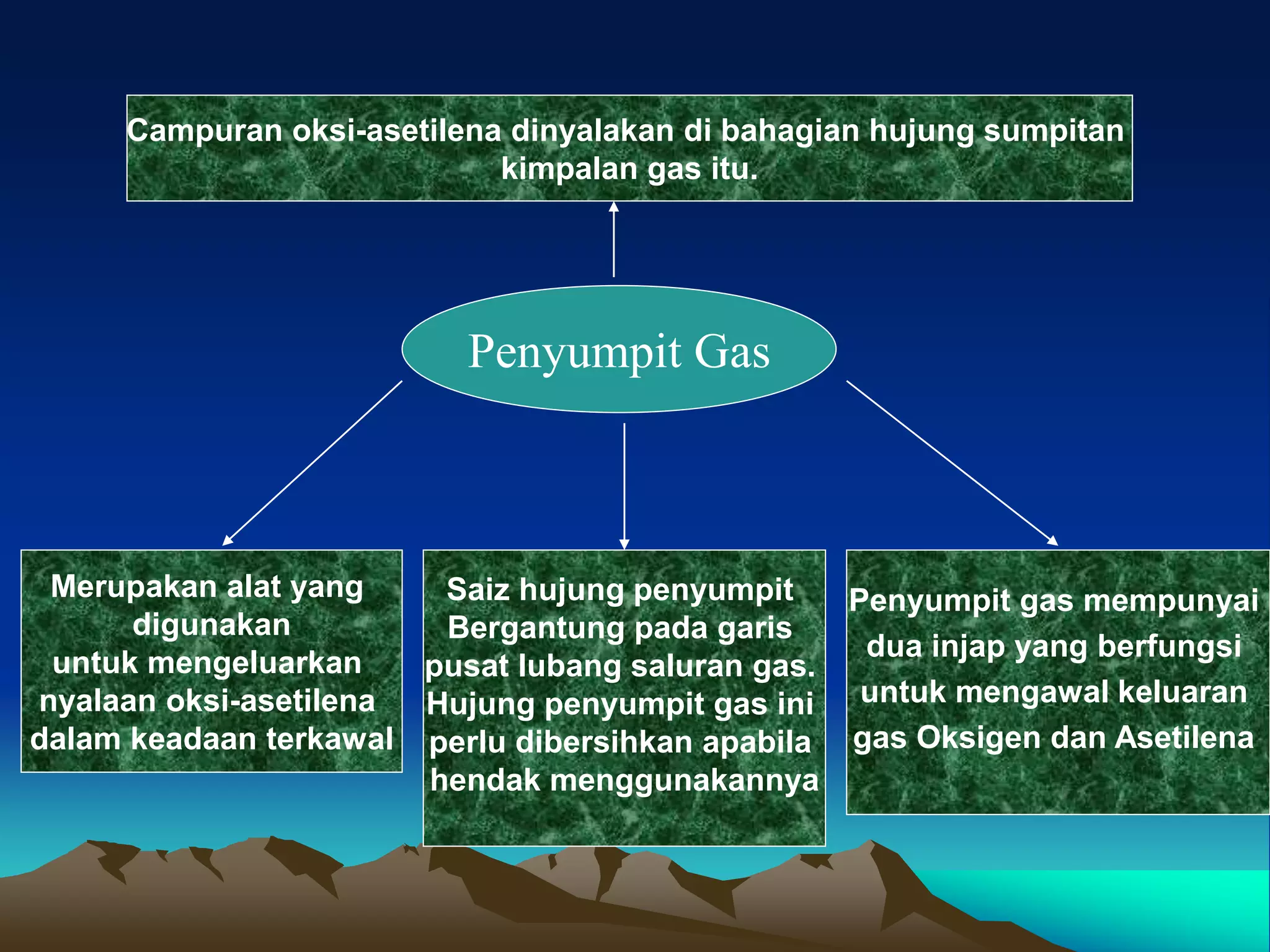 Campuran oksi-asetilena dinyalakan di bahagian hujung sumpitan kimpalan gas itu.

Penyumpit Gas

Merupakan alat yang digunakan untuk mengeluarkan nyalaan oksi-asetilena dalam keadaan terkawal

Saiz hujung penyumpit Bergantung pada garis pusat lubang saluran gas. Hujung penyumpit gas ini perlu dibersihkan apabila hendak menggunakannya

Penyumpit gas mempunyai dua injap yang berfungsi untuk mengawal keluaran gas Oksigen dan Asetilena